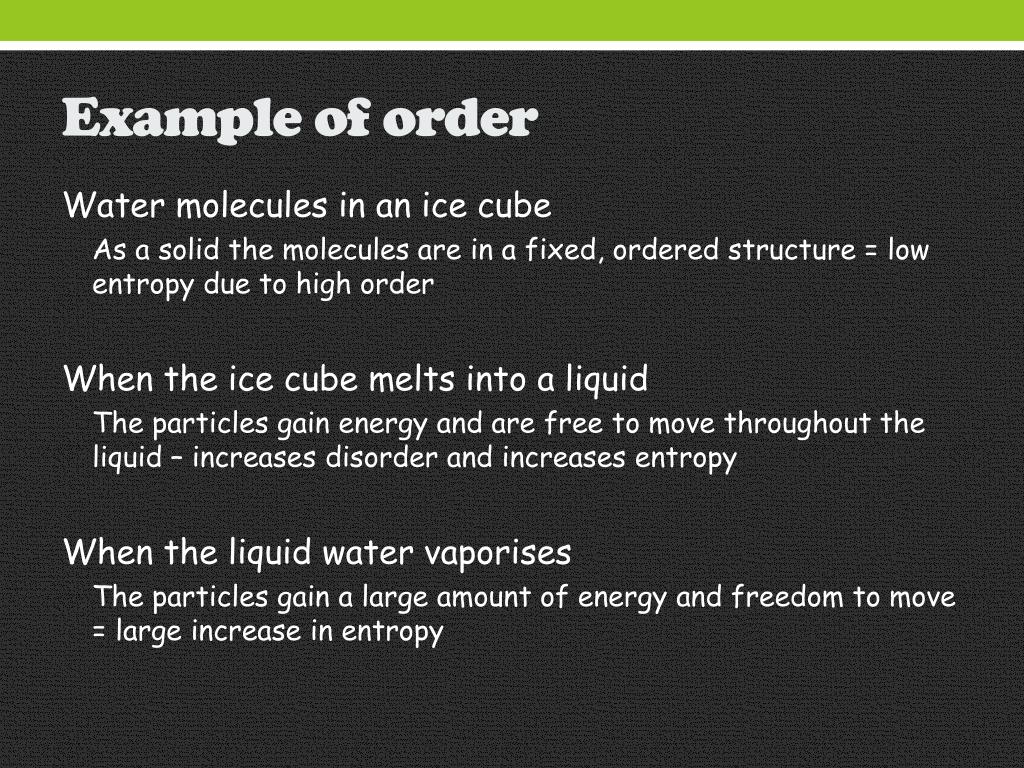 Example of order

Water molecules in an ice cube

As a solid the molecules are in a fixed, ordered structure = low entropy due to high order

When the ice cube melts into a liquid

The particles gain energy and are free to move throughout the liquid – increases disorder and increases entropy

When the liquid water vaporises

The particles gain a large amount of energy and freedom to move = large increase in entropy